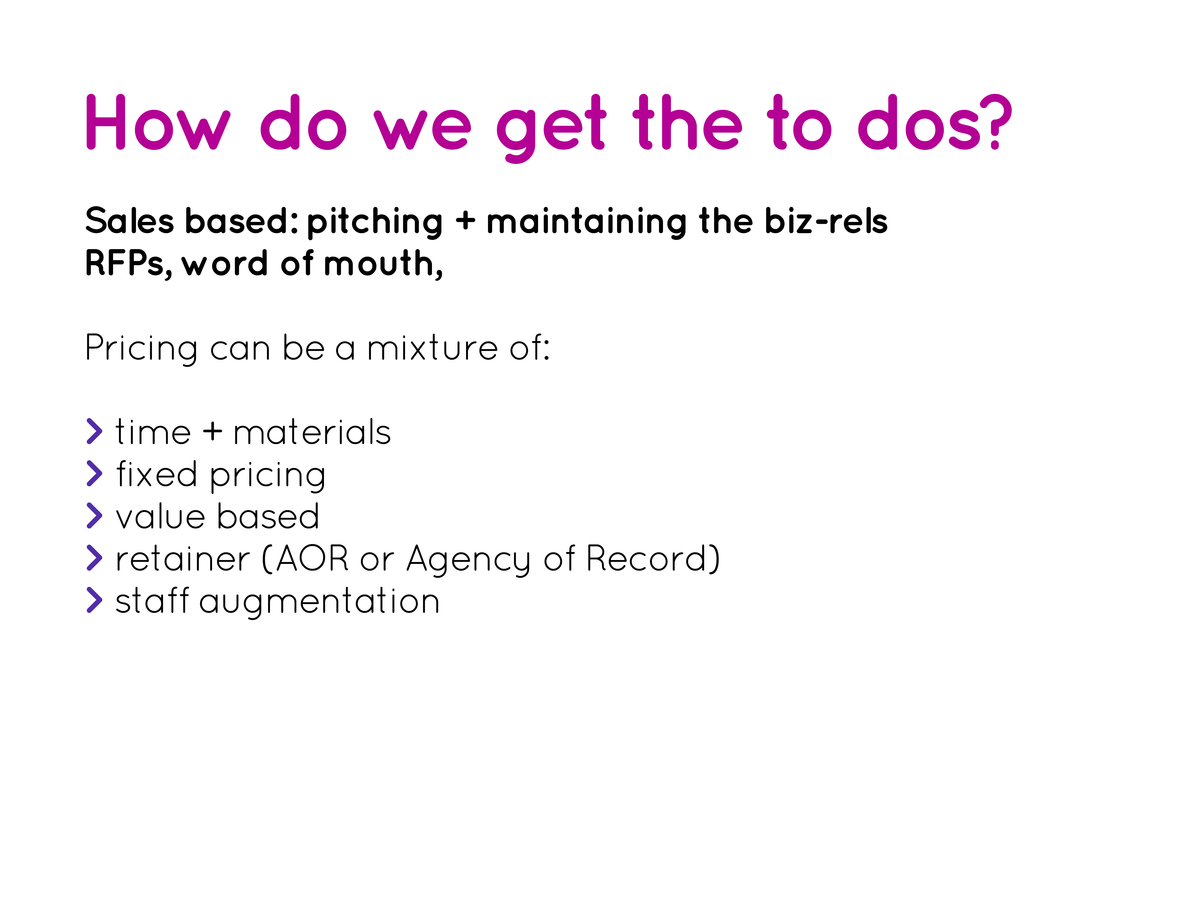 How do we get the to dos?

Sales based: pitching + maintaining the biz-rels
RFPs, word of mouth,

Pricing can be a mixture of:

> time + materials
> fixed pricing
> value based
> retainer (AOR or Agency of Record)
> staff augmentation